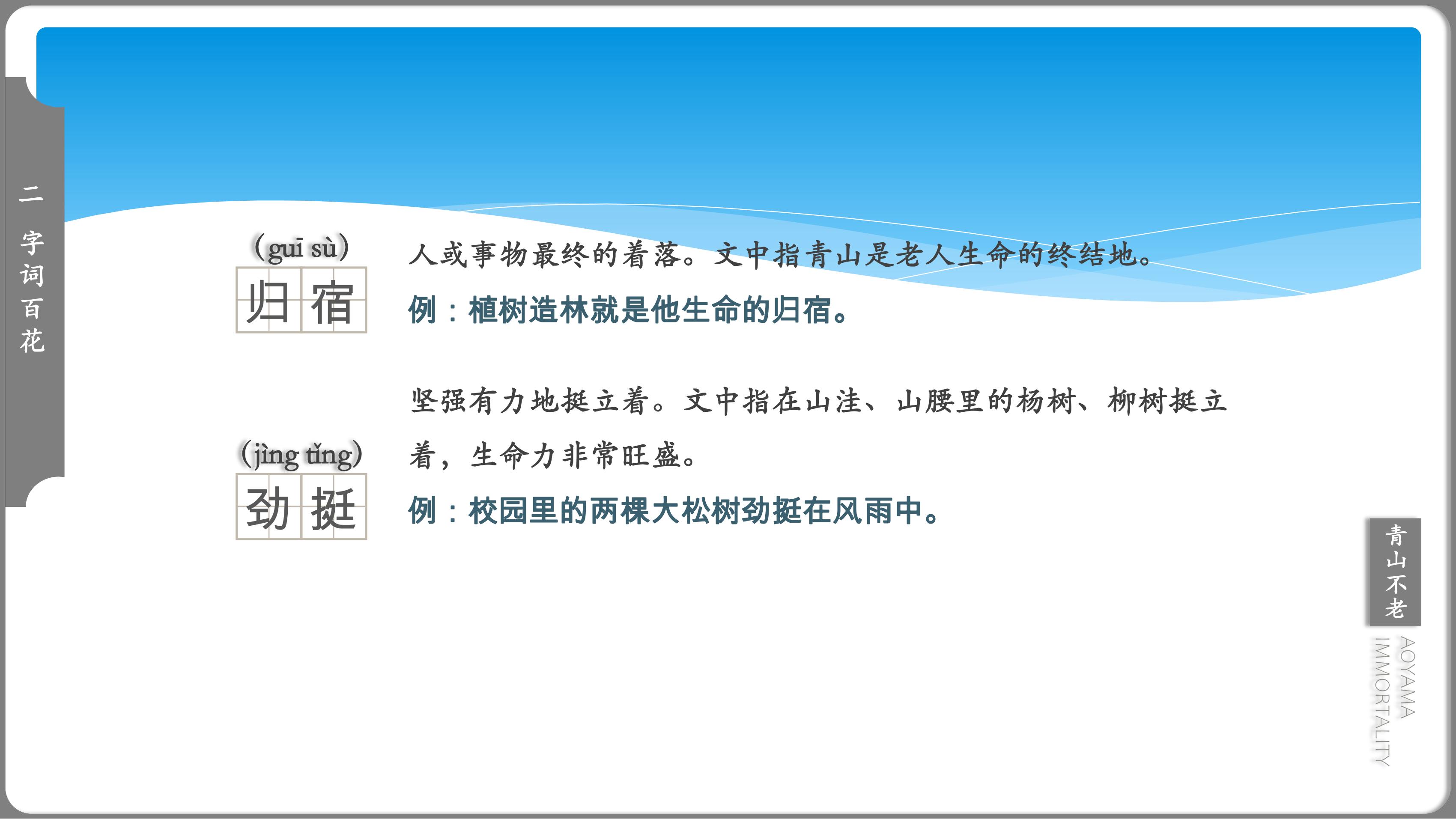 二 字词百花

(guī sù)
归宿

人或事物最终的着落。文中指青山是老人生命的终结地。

例：植树造林就是他生命的归宿。

(jìng tǐng)
劲挺

坚强有力地挺立着。文中指在山洼、山腰里的杨树、柳树挺立着，生命力非常旺盛。

例：校园里的两棵大松树劲挺在风雨中。

青山不老

AOYAMA IMMORTALITY